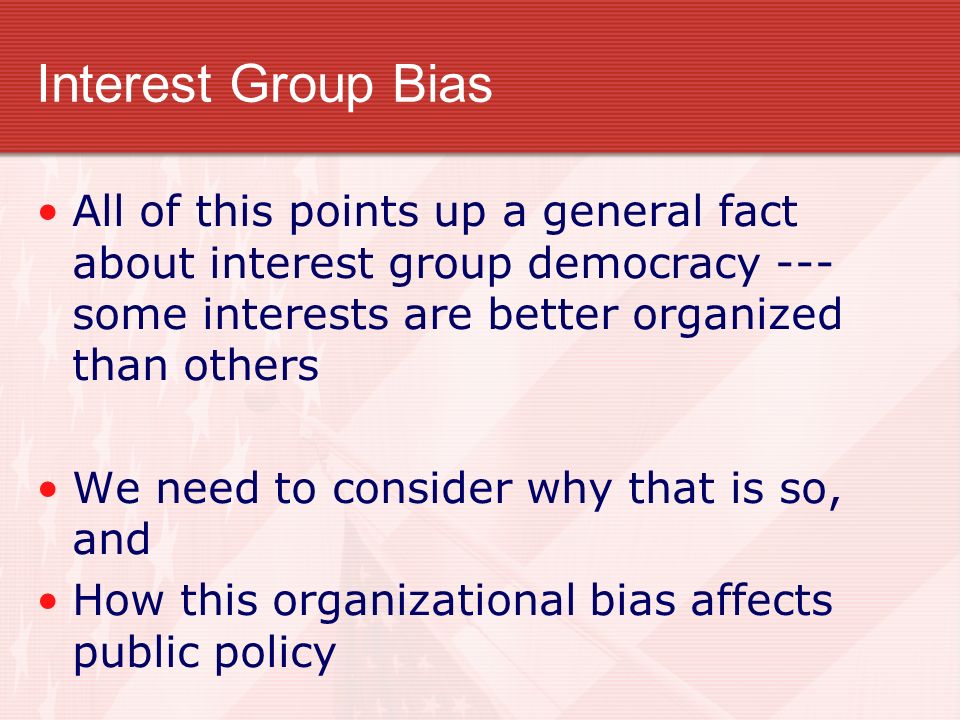 Interest Group Bias

• All of this points up a general fact about interest group democracy --- some interests are better organized than others

• We need to consider why that is so, and
• How this organizational bias affects public policy